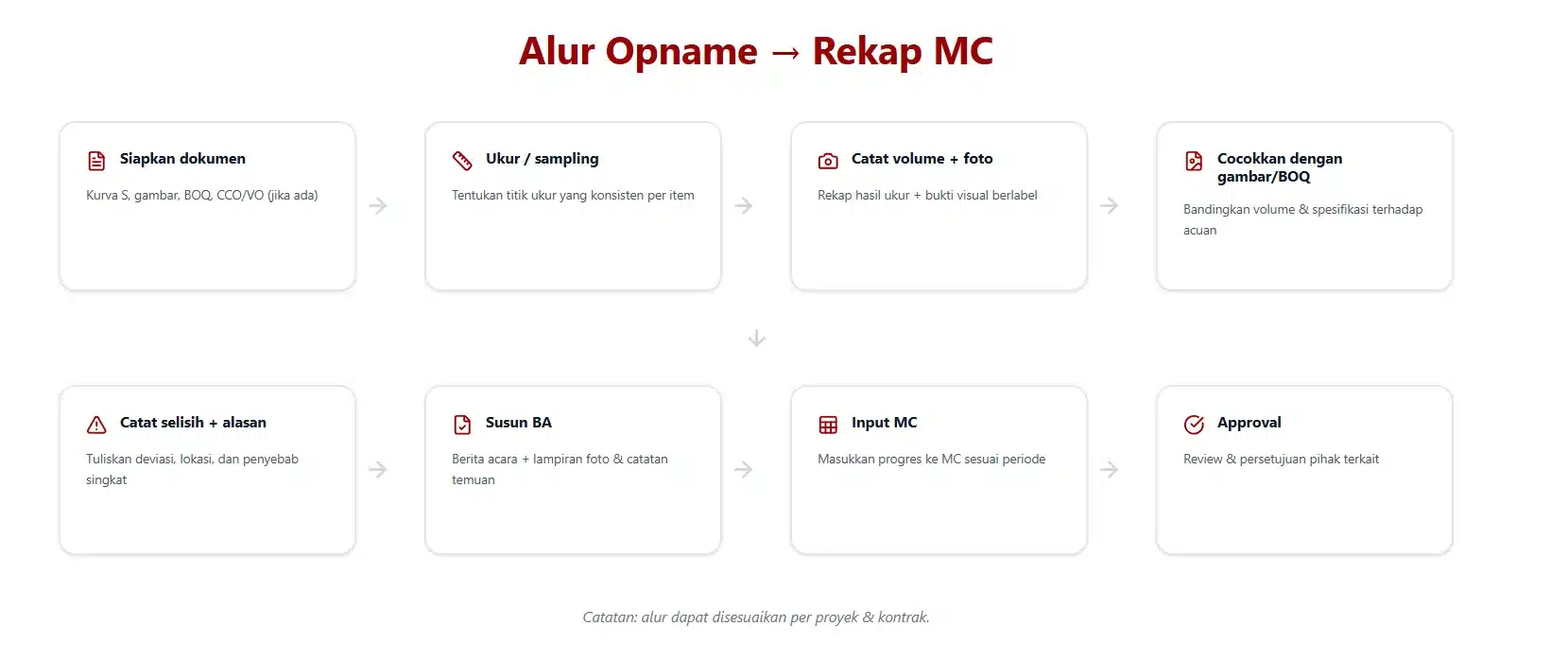 Alur Opname → Rekap MC

Siapkan dokumen
Kurva S, gambar, BOQ, CCO/VO (jika ada)

Ukur / sampling
Tentukan titik ukur yang konsisten per item

Catat volume + foto
Rekap hasil ukur + bukti visual berlabel

Cocokkan dengan gambar/BOQ
Bandingkan volume & spesifikasi terhadap acuan

Catat selisih + alasan
Tuliskan deviasi, lokasi, dan penyebab singkat

Susun BA
Berita acara + lampiran foto & catatan temuan

Input MC
Masukkan progres ke MC sesuai periode

Approval
Review & persetujuan pihak terkait

Catatan: alur dapat disesuaikan per proyek & kontrak.